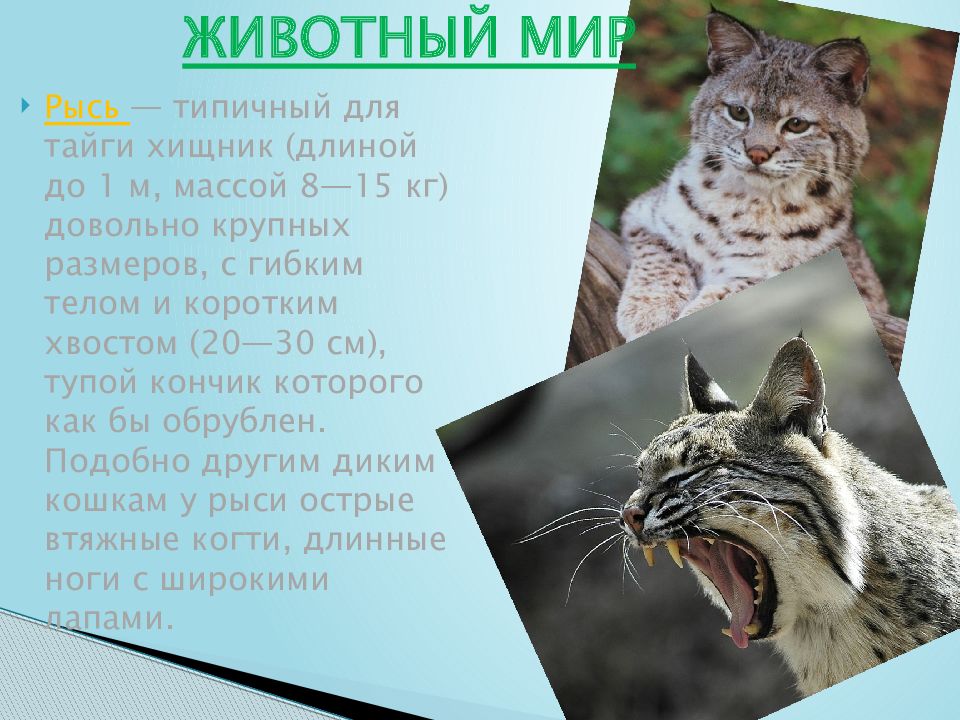 ЖИВОТНЫЙ МИР

Рысь — типичный для тайги хищник (длиной до 1 м, массой 8—15 кг) довольно крупных размеров, с гибким телом и коротким хвостом (20—30 см), тупой кончик которого как бы обрублен. Подобно другим диким кошкам у рыси острые втяжные когти, длинные ноги с широкими лапами.